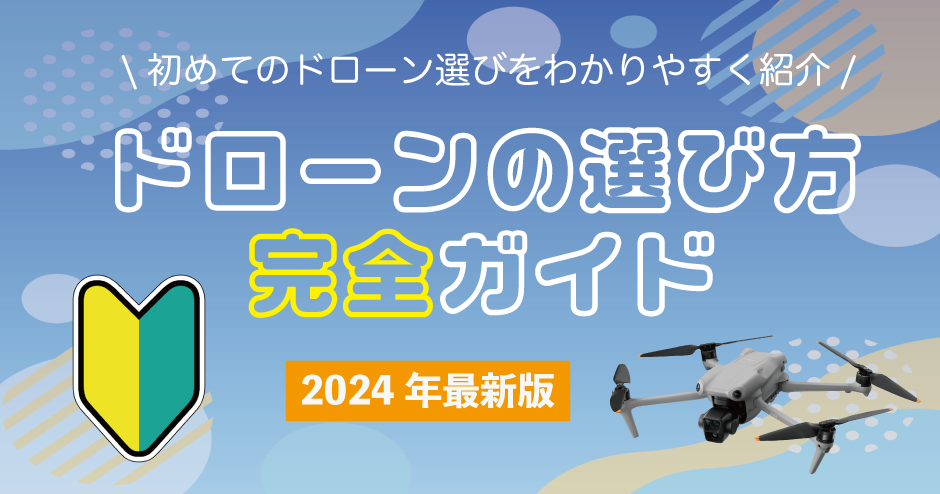 \ 初めてのドローン選びをわかりやすく紹介 /

ドローンの選び方
完全ガイド

2024 年最新版